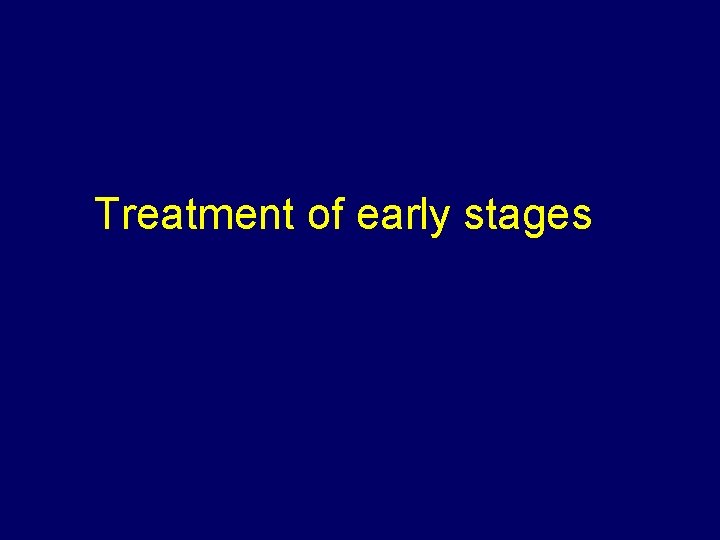 Treatment of early stages